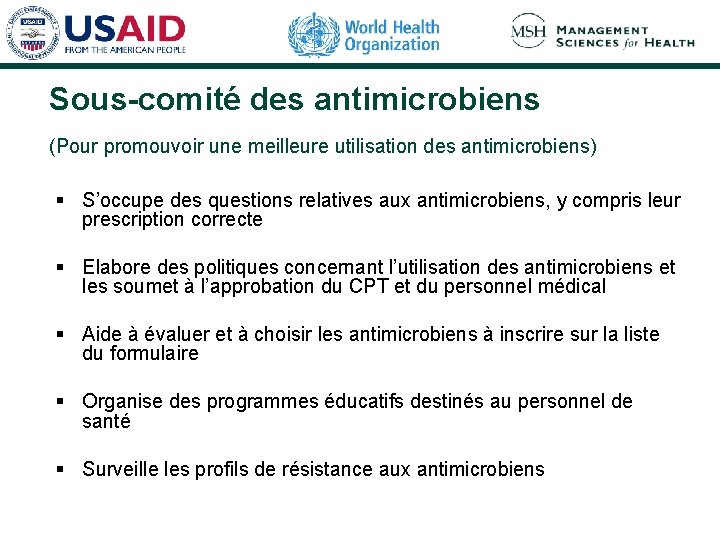 USAID
FROM THE AMERICAN PEOPLE

World Health Organization

MSH MANAGEMENT SCIENCES for HEALTH

Sous-comité des antimicrobiens

(Pour promouvoir une meilleure utilisation des antimicrobiens)

▪ S'occupe des questions relatives aux antimicrobiens, y compris leur prescription correcte

▪ Elabore des politiques concernant l'utilisation des antimicrobiens et les soumet à l'approbation du CPT et du personnel médical

▪ Aide à évaluer et à choisir les antimicrobiens à inscrire sur la liste du formulaire

▪ Organise des programmes éducatifs destinés au personnel de santé

▪ Surveille les profils de résistance aux antimicrobiens